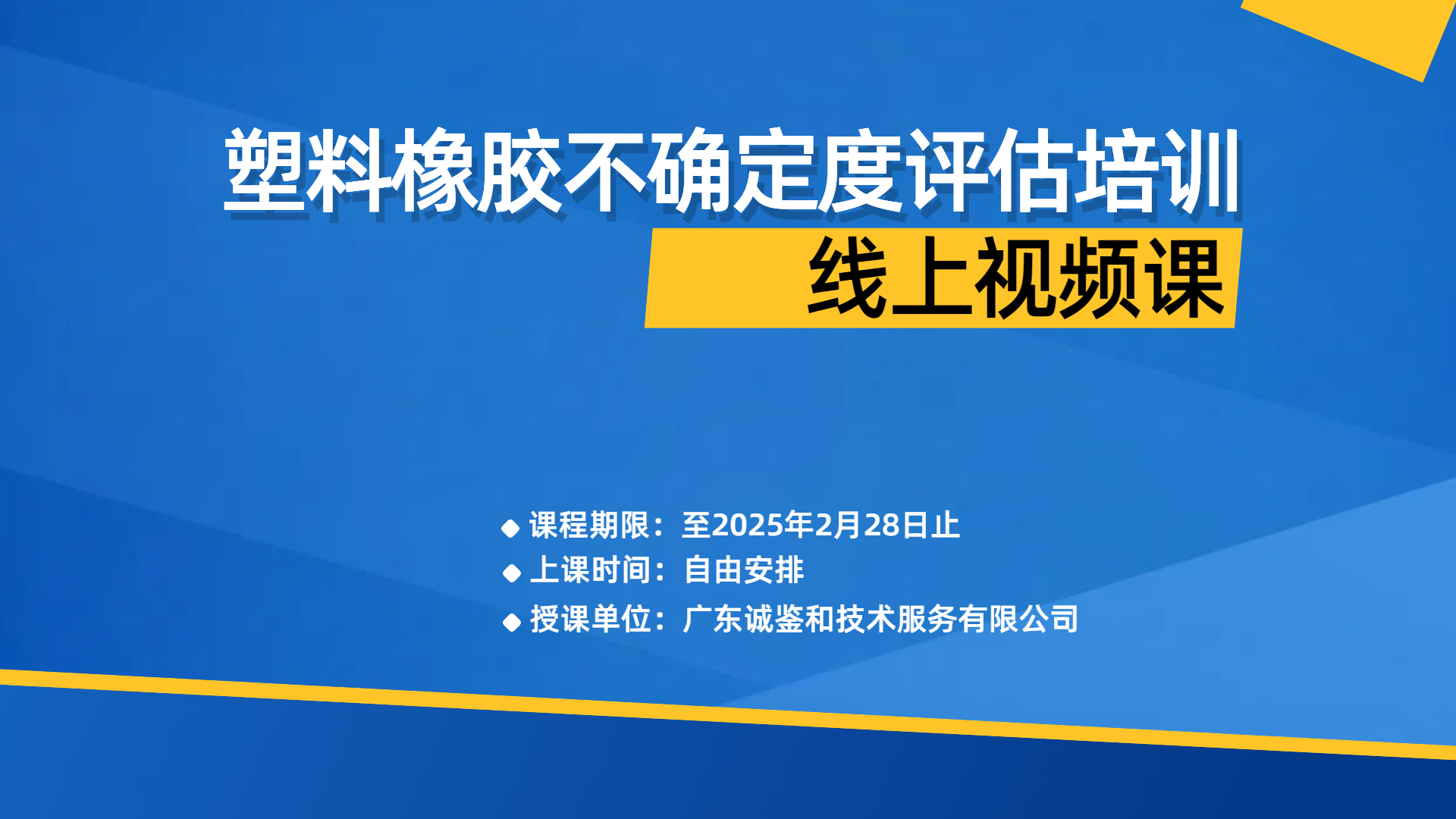 塑料橡胶不确定度评估培训

线上视频课

◆ 课程期限：至2025年2月28日止
◆ 上课时间：自由安排
◆ 授课单位：广东诚鉴和技术服务有限公司